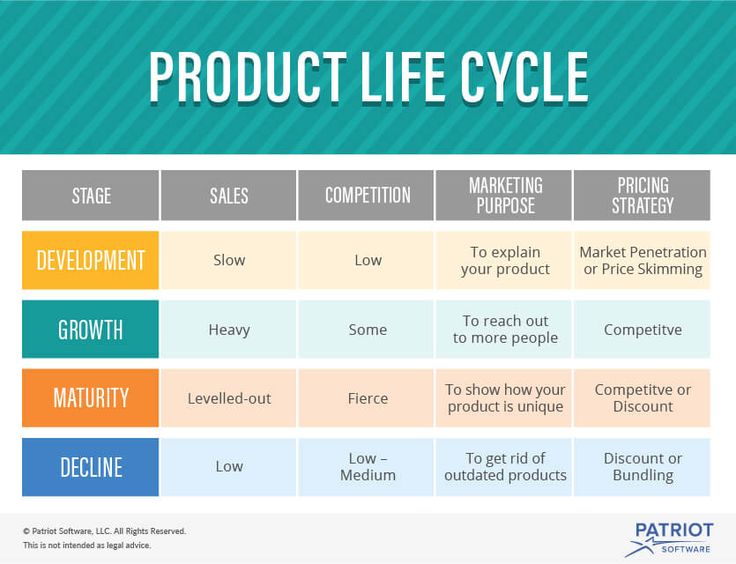 PRODUCT LIFE CYCLE

| STAGE | SALES | COMPETITION | MARKETING PURPOSE | PRICING STRATEGY |
|---|---|---|---|---|
| DEVELOPMENT | Slow | Low | To explain your product | Market Penetration or Price Skimming |
| GROWTH | Heavy | Some | To reach out to more people | Competitve |
| MATURITY | Levelled-out | Fierce | To show how your product is unique | Competitve or Discount |
| DECLINE | Low | Low – Medium | To get rid of outdated products | Discount or Bundling |

© Patriot Software, LLC. All Rights Reserved.
This is not intended as legal advice.

PATRIOT SOFTWARE